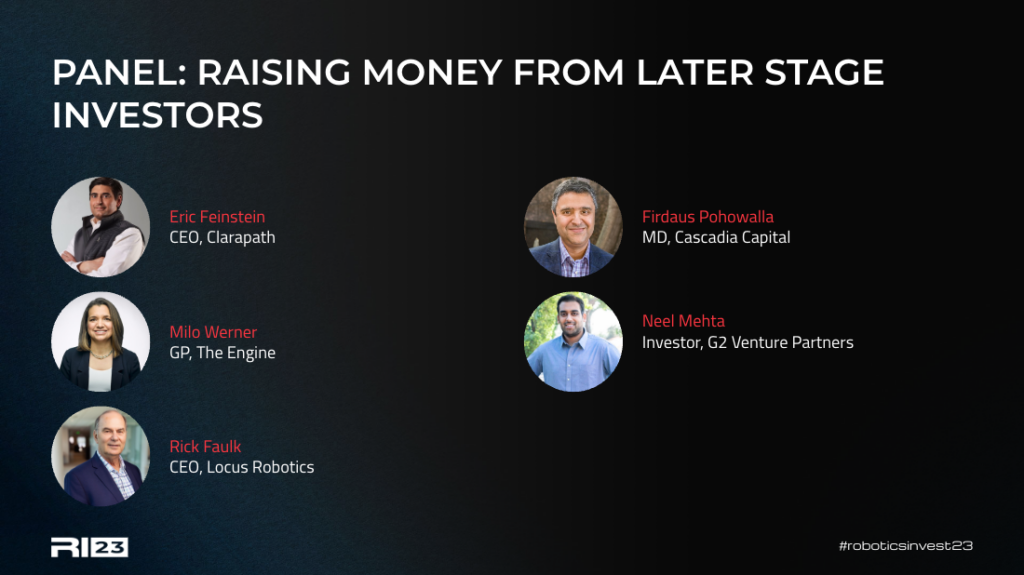 PANEL: RAISING MONEY FROM LATER STAGE INVESTORS

Eric Feinstein
CEO, Clarapath

Milo Werner
GP, The Engine

Rick Faulk
CEO, Locus Robotics

Firdaus Pohowalla
MD, Cascadia Capital

Neel Mehta
Investor, G2 Venture Partners

RI23

#roboticsinvest23